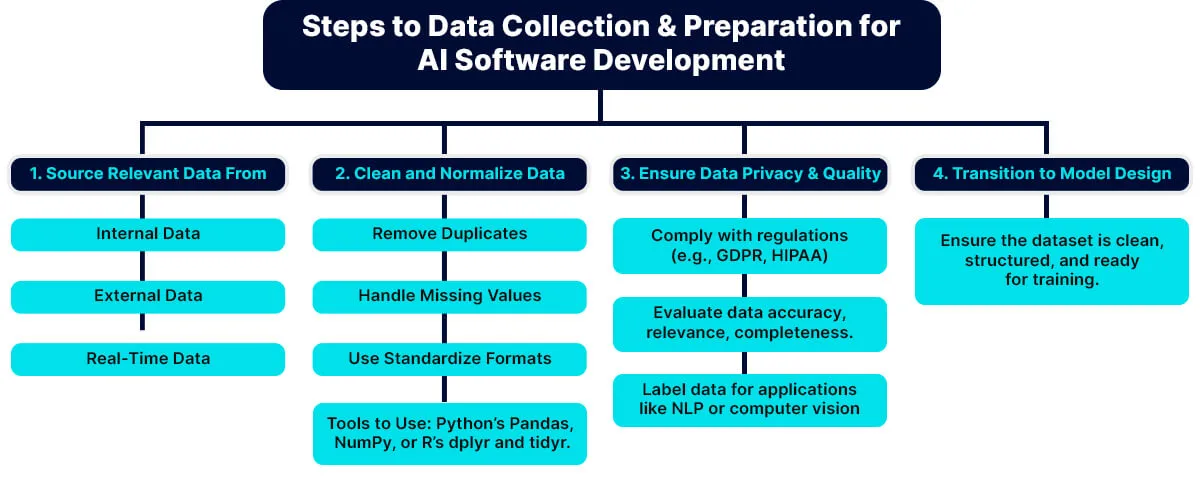 Steps to Data Collection & Preparation for AI Software Development

1. Source Relevant Data From

Internal Data

External Data

Real-Time Data

2. Clean and Normalize Data

Remove Duplicates

Handle Missing Values

Use Standardize Formats

Tools to Use: Python's Pandas, NumPy, or R's dplyr and tidyr.

3. Ensure Data Privacy & Quality

Comply with regulations (e.g., GDPR, HIPAA)

Evaluate data accuracy, relevance, completeness.

Label data for applications like NLP or computer vision

4. Transition to Model Design

Ensure the dataset is clean, structured, and ready for training.